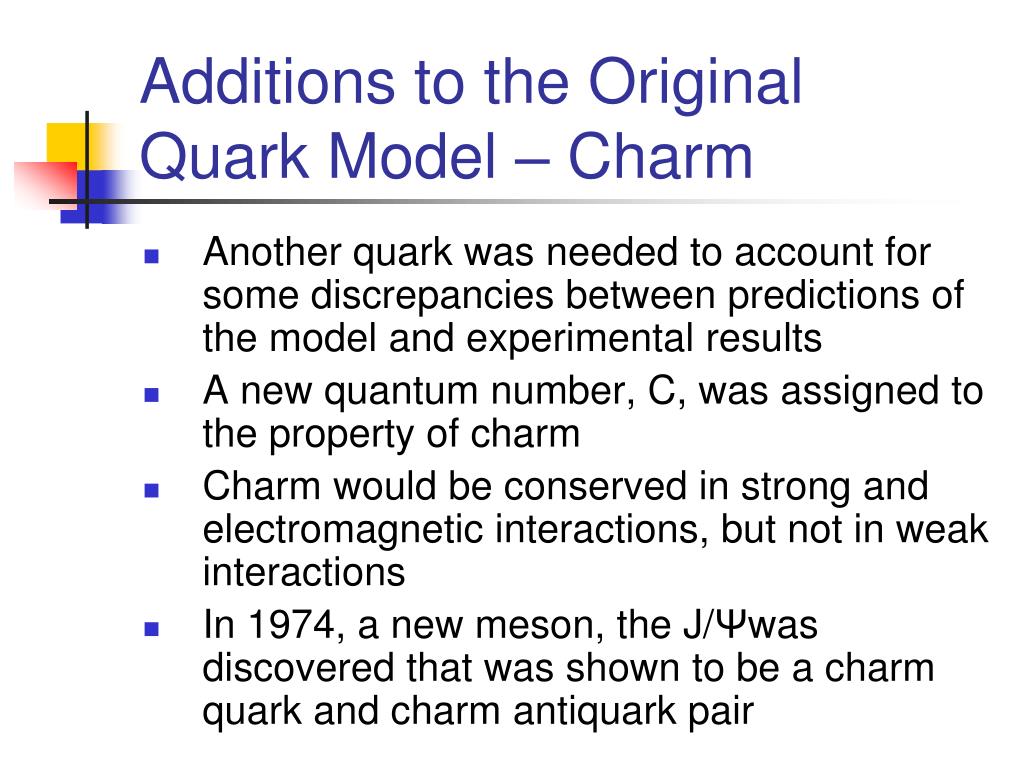 Additions to the Original Quark Model – Charm

- Another quark was needed to account for some discrepancies between predictions of the model and experimental results
- A new quantum number, C, was assigned to the property of charm
- Charm would be conserved in strong and electromagnetic interactions, but not in weak interactions
- In 1974, a new meson, the J/Ψwas discovered that was shown to be a charm quark and charm antiquark pair